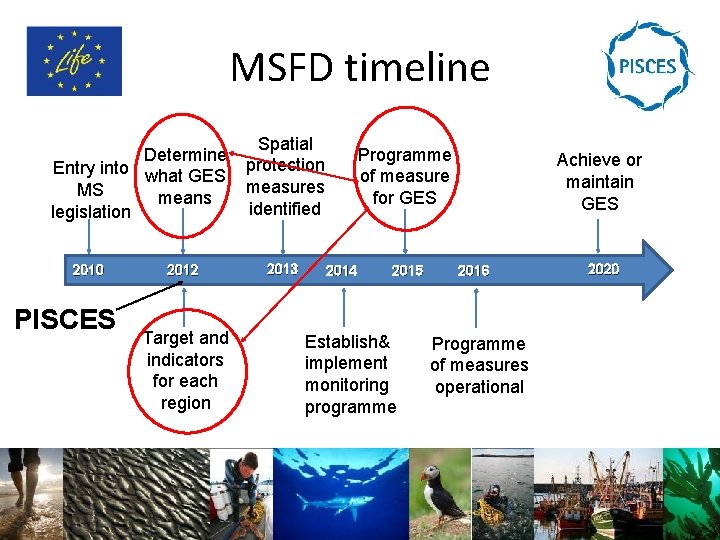 Life

MSFD timeline

PISCES

Entry into MS legislation

Determine what GES means

Spatial protection measures identified

Programme of measure for GES

Achieve or maintain GES

2010

2012

2013

2014

2015

2016

2020

PISCES

Target and indicators for each region

Establish& implement monitoring programme

Programme of measures operational